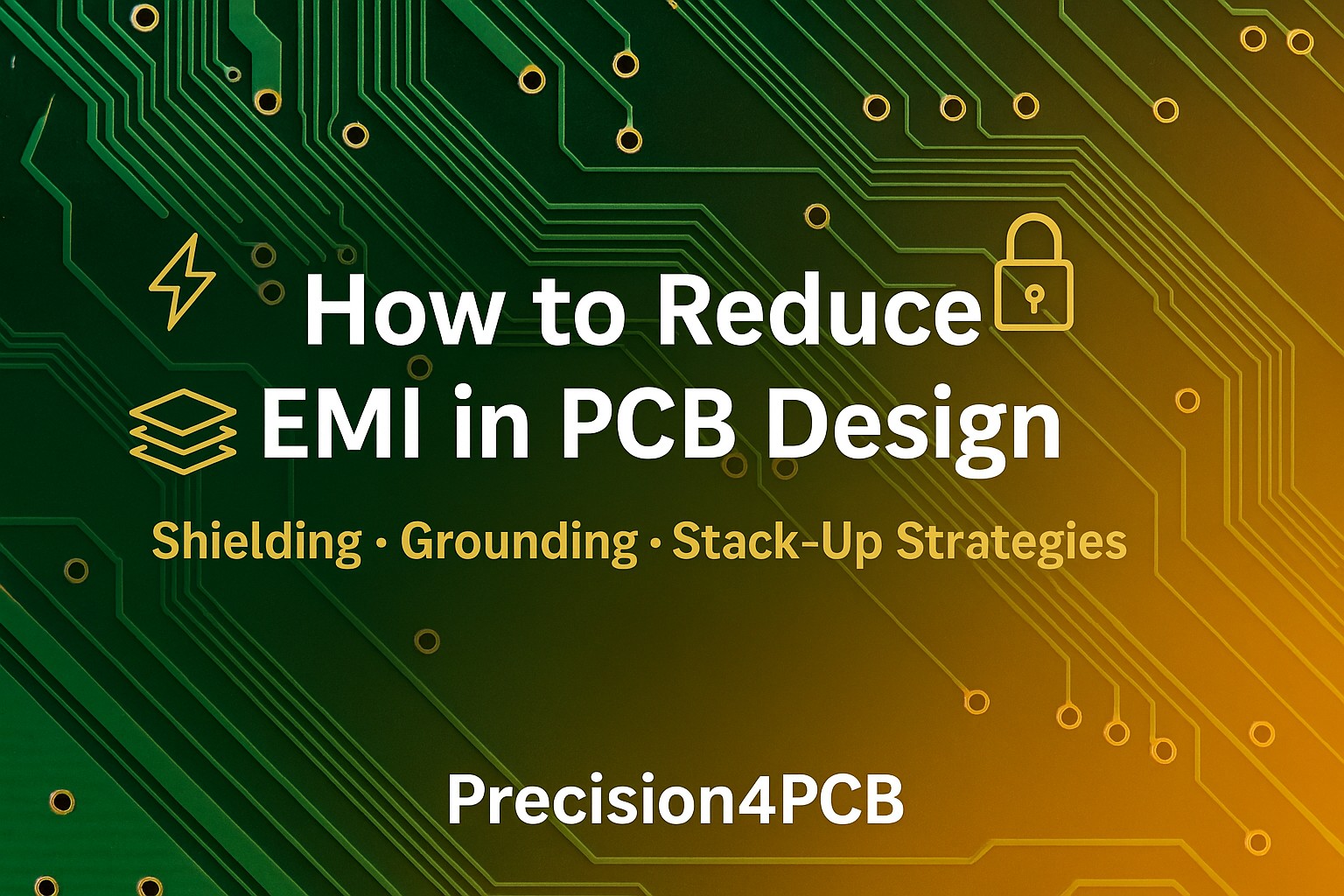 How to Reduce EMI in PCB Design

Shielding · Grounding · Stack-Up Strategies

Precision4PCB